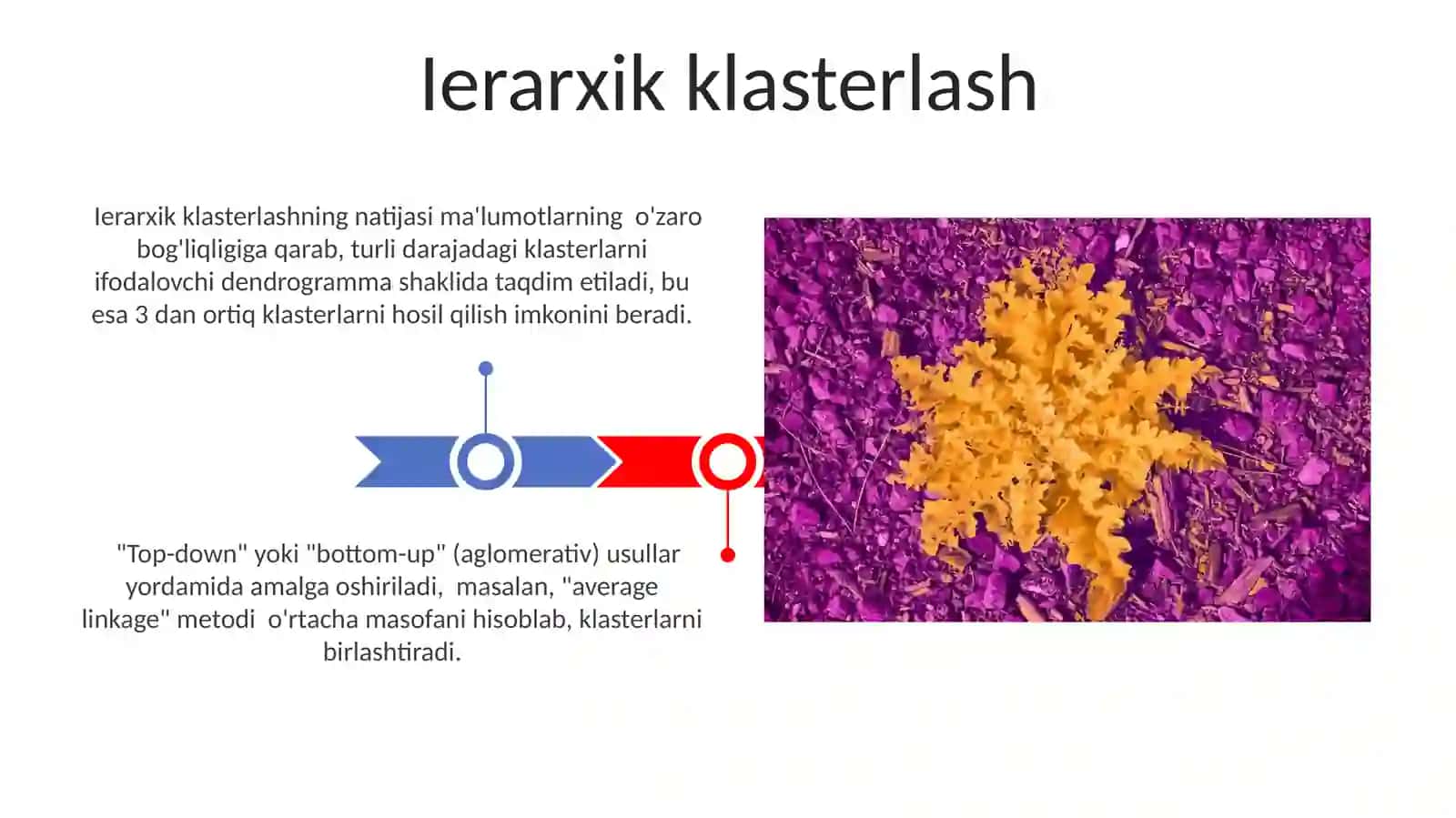 Ierarxik klasterlash

Ierarxik klasterlashning natijasi ma'lumotlarning o'zaro bog'liqligiga qarab, turli darajadagi klasterlarni ifodalovchi dendrogramma shaklida taqdim etiladi, bu esa 3 dan ortiq klasterlarni hosil qilish imkonini beradi.

"Top-down" yoki "bottom-up" (aglomerativ) usullar yordamida amalga oshiriladi, masalan, "average linkage" metodi o'rtacha masofani hisoblab, klasterlarni birlashtiradi.